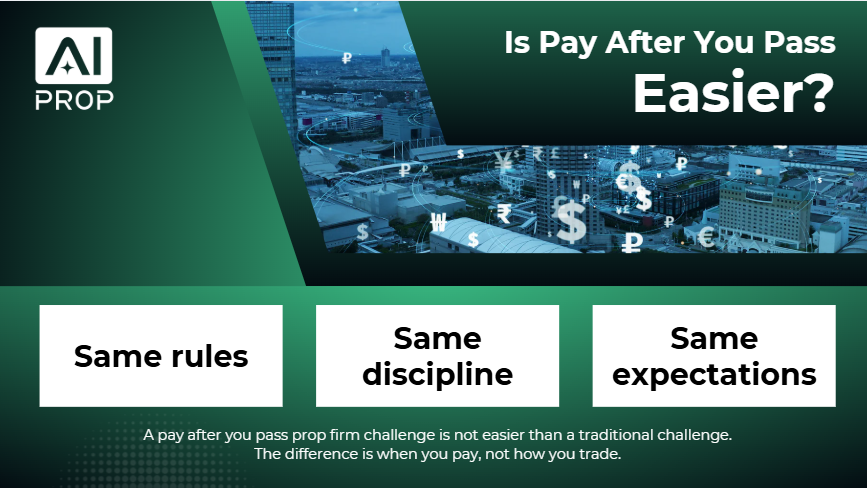 AI
PROP

Is Pay After You Pass
Easier?

Same rules

Same discipline

Same expectations

A pay after you pass prop firm challenge is not easier than a traditional challenge. The difference is when you pay, not how you trade.